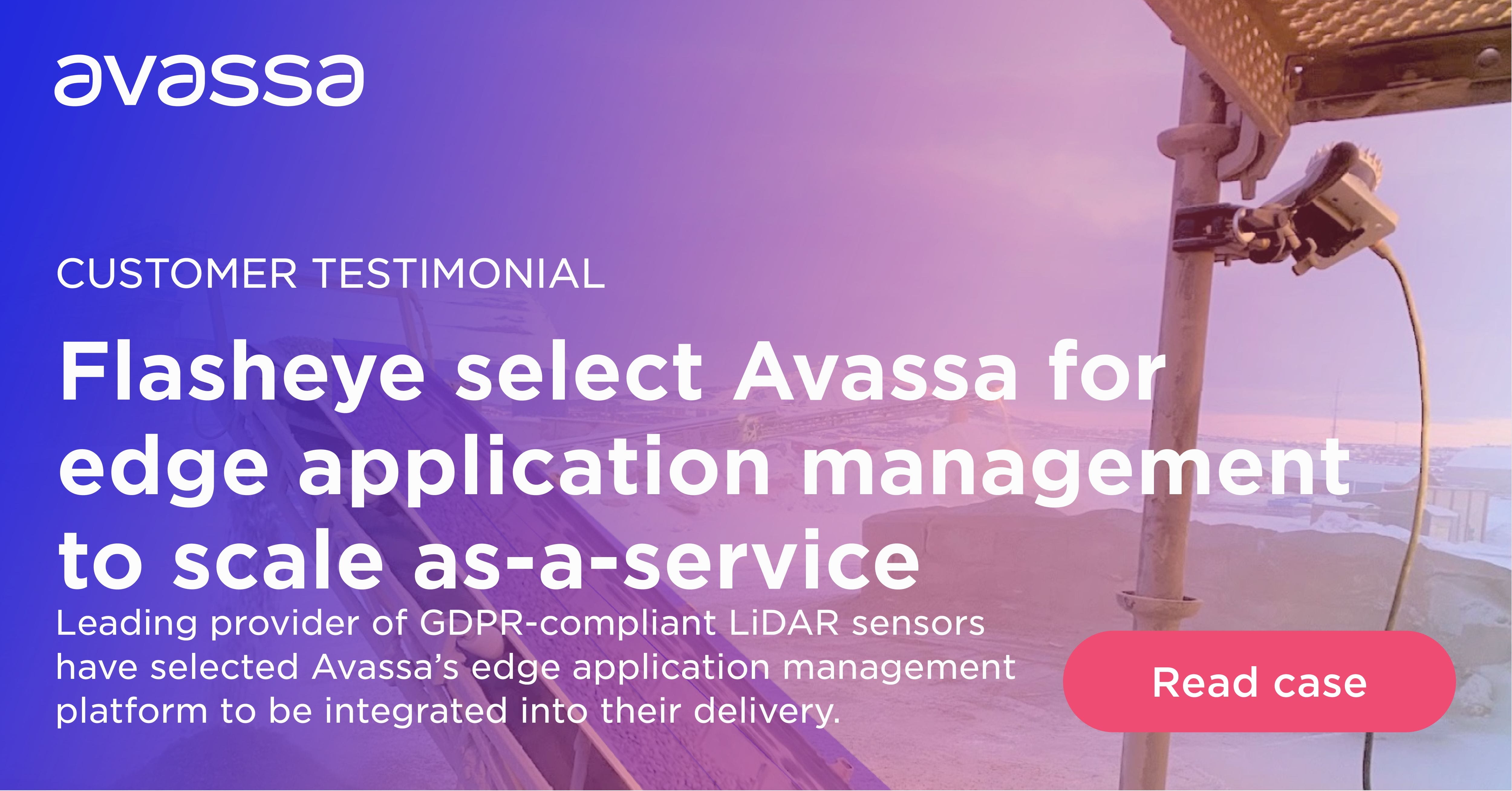 avassa

CUSTOMER TESTIMONIAL

Flasheye select Avassa for edge application management to scale as-a-service

Leading provider of GDPR-compliant LiDAR sensors have selected Avassa's edge application management platform to be integrated into their delivery.

Read case